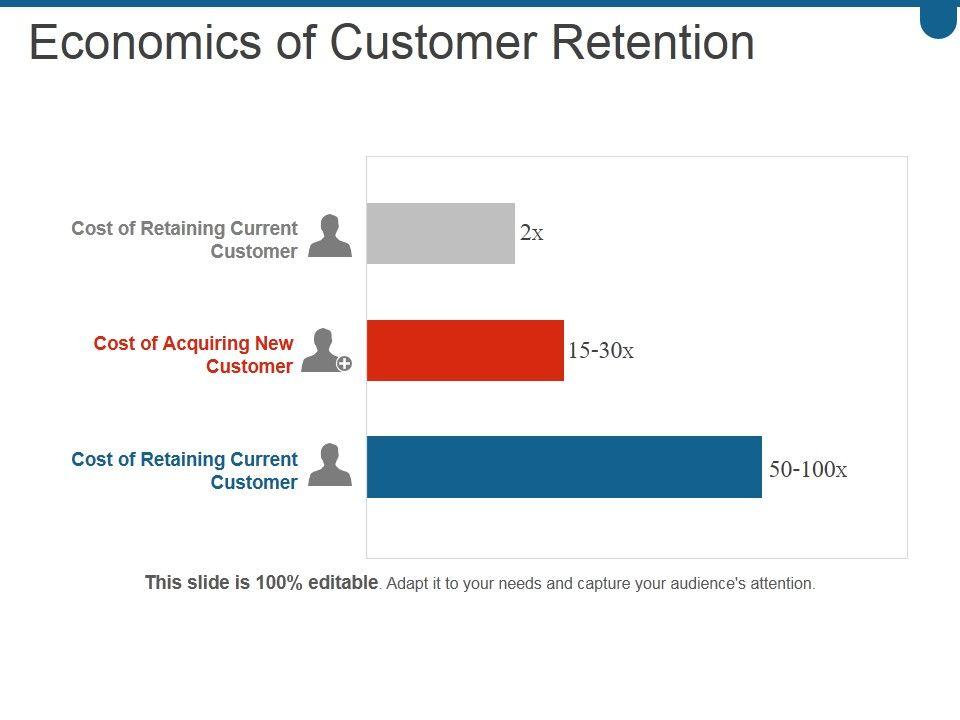 Economics of Customer Retention

Cost of Retaining Current Customer

2x

Cost of Acquiring New Customer

15-30x

Cost of Retaining Current Customer

50-100x

This slide is 100% editable. Adapt it to your needs and capture your audience's attention.